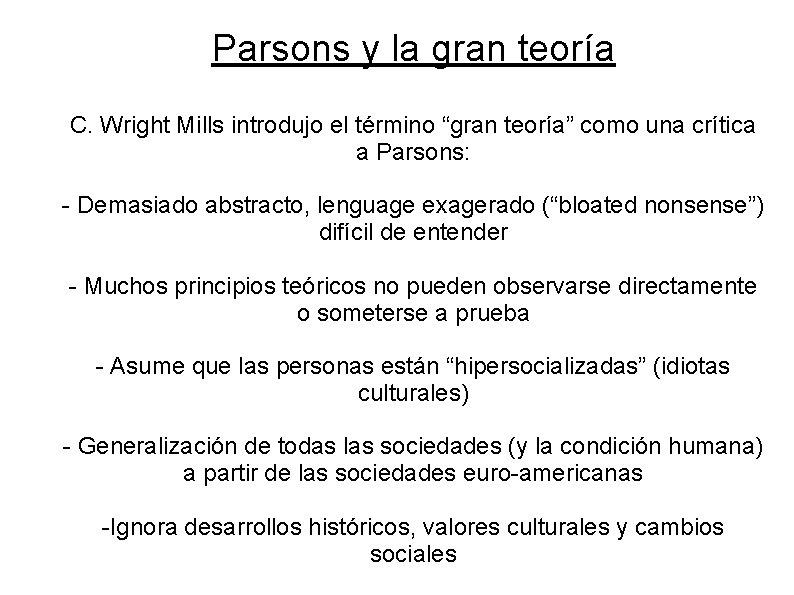 Parsons y la gran teoría

C. Wright Mills introdujo el término “gran teoría” como una crítica a Parsons:

- Demasiado abstracto, lenguage exagerado (“bloated nonsense”) difícil de entender

- Muchos principios teóricos no pueden observarse directamente o someterse a prueba

- Asume que las personas están “hipersocializadas” (idiotas culturales)

- Generalización de todas las sociedades (y la condición humana) a partir de las sociedades euro-americanas

-Ignora desarrollos históricos, valores culturales y cambios sociales